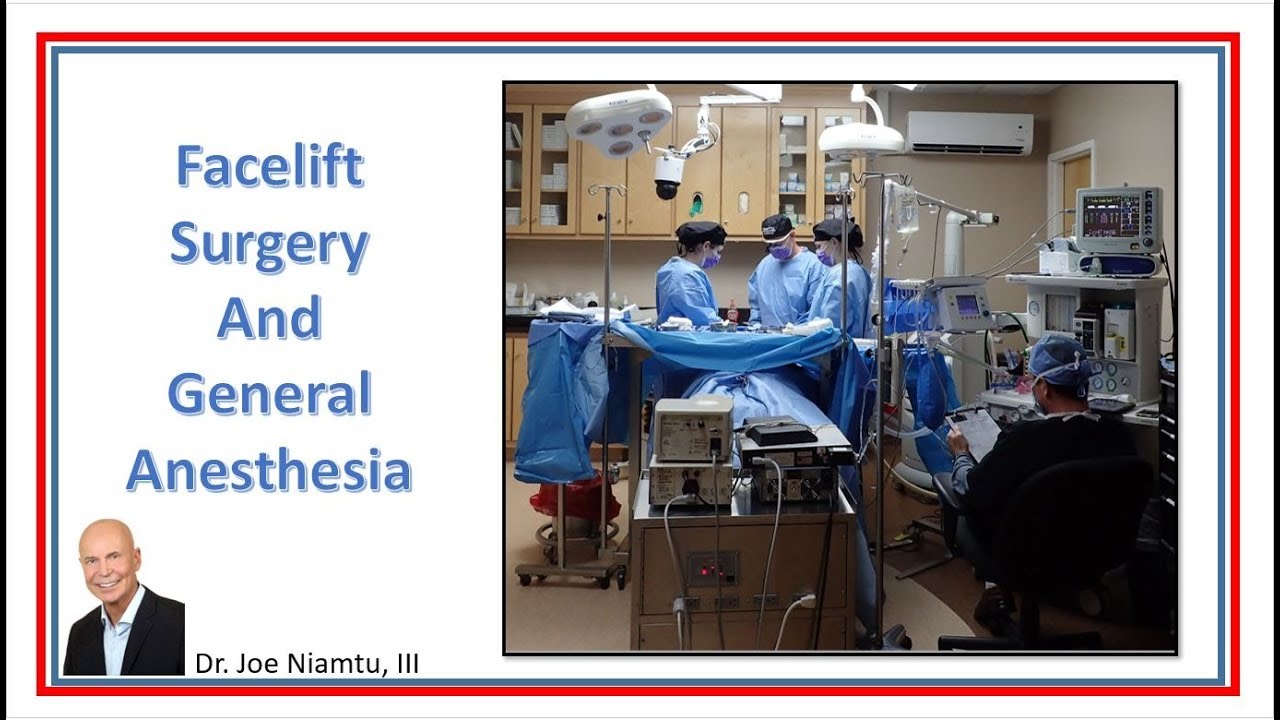 Facelift Surgery And General Anesthesia

Dr. Joe Niamtu, III